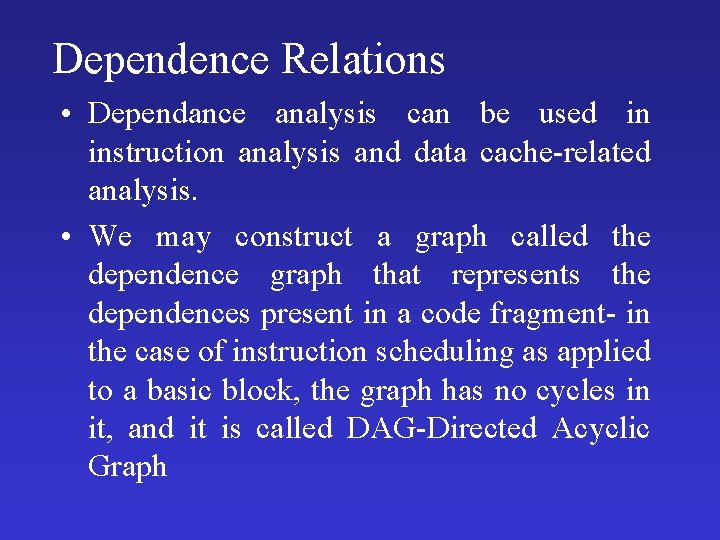 Dependence Relations

• Dependance analysis can be used in instruction analysis and data cache-related analysis.

• We may construct a graph called the dependence graph that represents the dependences present in a code fragment- in the case of instruction scheduling as applied to a basic block, the graph has no cycles in it, and it is called DAG-Directed Acyclic Graph